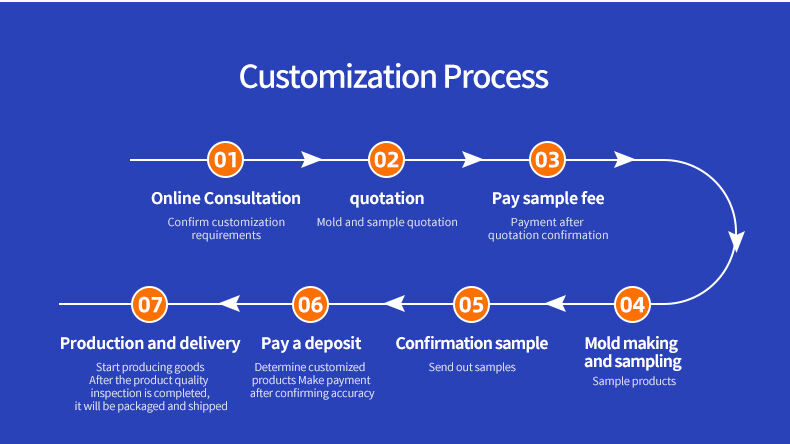 Customization Process

01
Online Consultation
Confirm customization requirements

02
quotation
Mold and sample quotation

03
Pay sample fee
Payment after quotation confirmation

04
Mold making and sampling
Sample products

05
Confirmation sample
Send out samples

06
Pay a deposit
Determine customized products Make payment after confirming accuracy

07
Production and delivery
Start producing goods After the product quality inspection is completed, it will be packaged and shipped